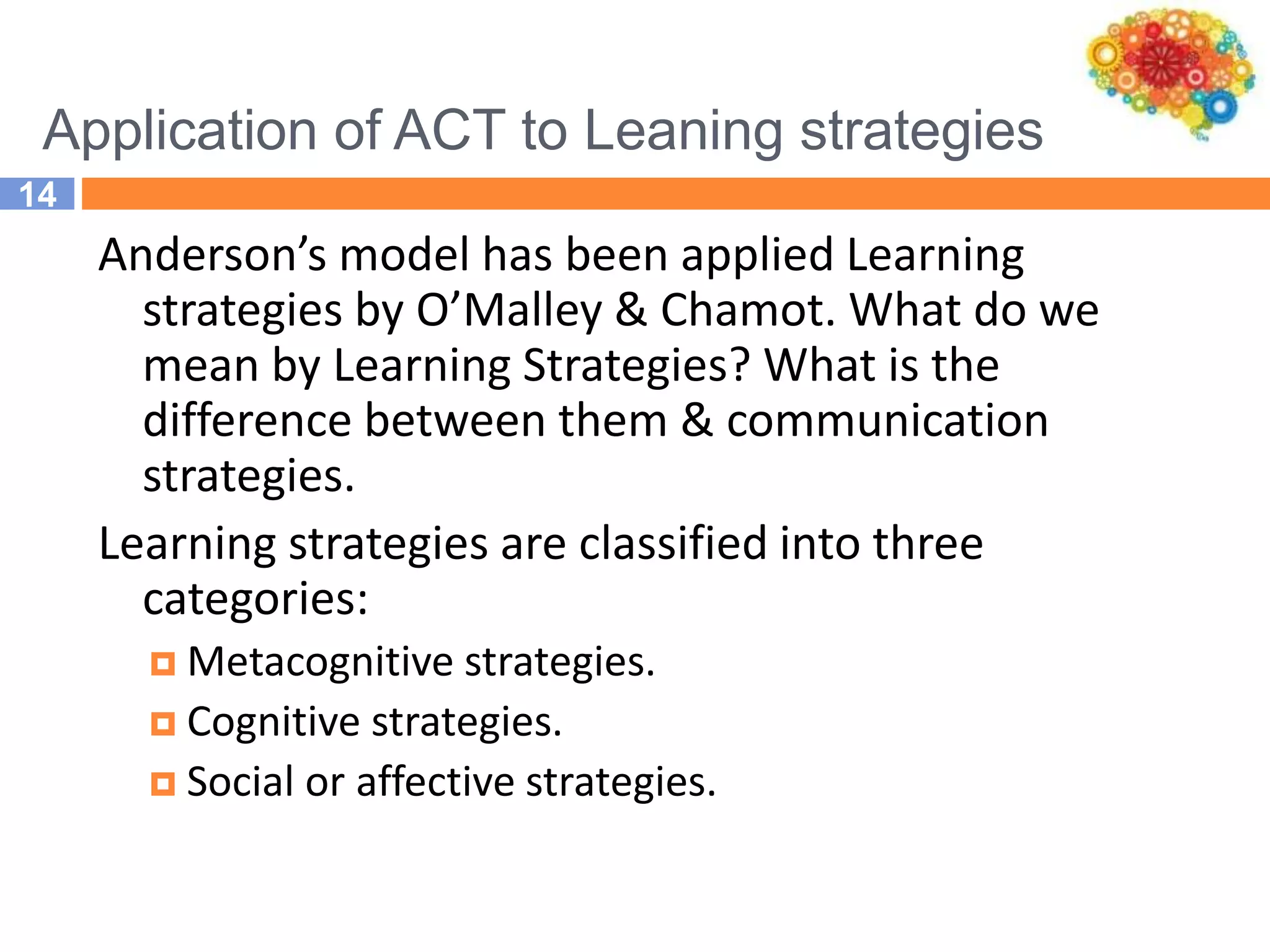 Application of ACT to Leaning strategies

14

Anderson’s model has been applied Learning strategies by O’Malley & Chamot. What do we mean by Learning Strategies? What is the difference between them & communication strategies.

Learning strategies are classified into three categories:

Metacognitive strategies.

Cognitive strategies.

Social or affective strategies.